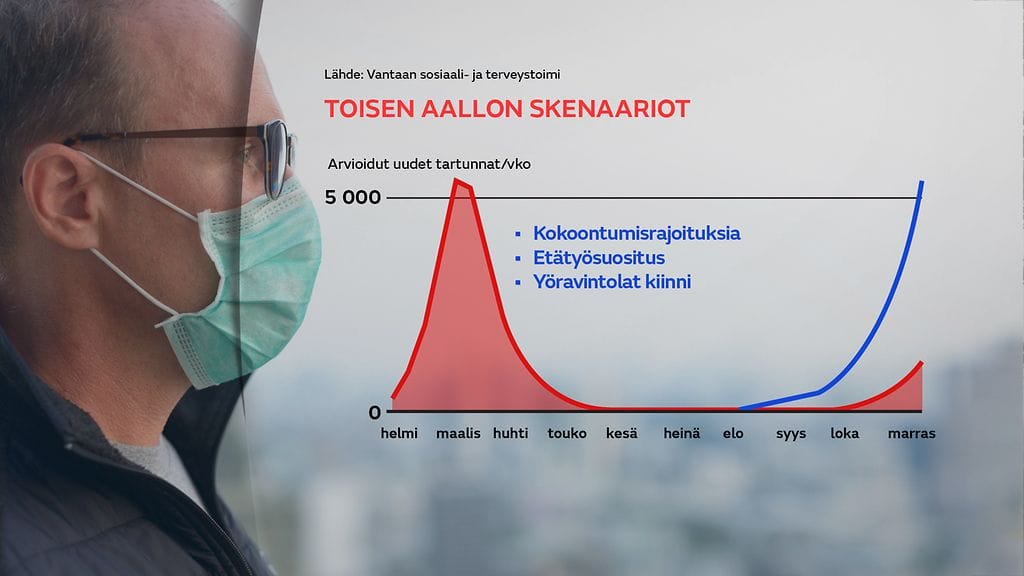 Lähde: Vantaan sosiaali- ja terveystoimi

TOISEN AALLON SKENAARIOT

Arvioidut uudet tartunnat/vko

5 000

0

- Kokoontumisrajoituksia
- Etätyösuositus
- Yöravintolat kiinni

helmi maalis huhti touko kesä heinä elo syys loka marras